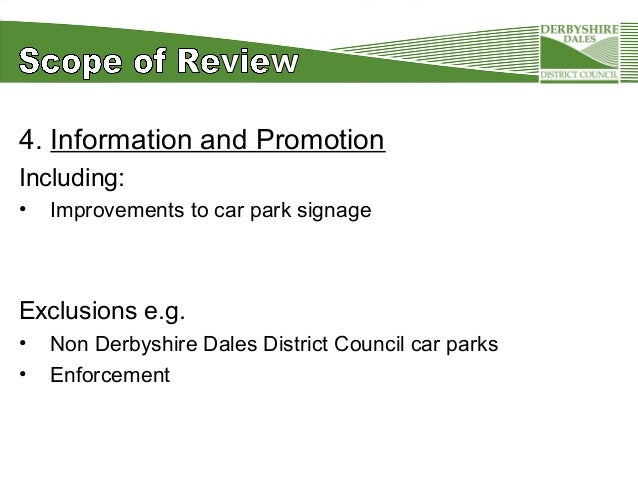 Scope of Review

DERBYSHIRE DALES DISTRICT COUNCIL

4. Information and Promotion

Including:

• Improvements to car park signage

Exclusions e.g.

• Non Derbyshire Dales District Council car parks
• Enforcement